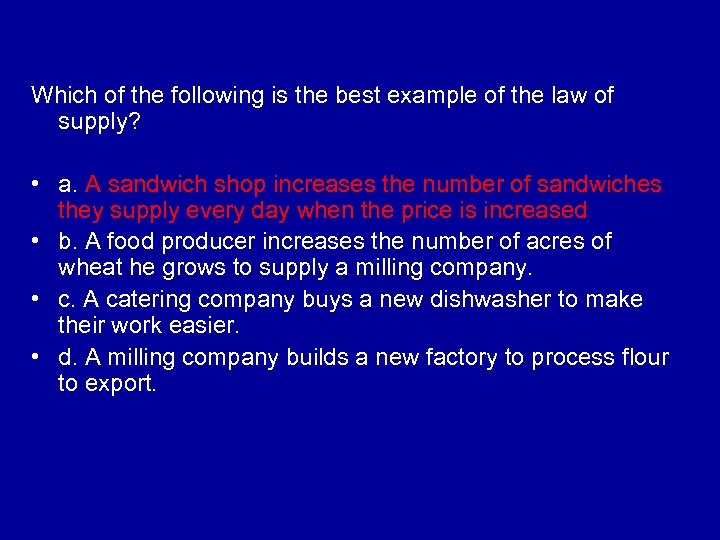 Which of the following is the best example of the law of supply?

• a. A sandwich shop increases the number of sandwiches they supply every day when the price is increased
• b. A food producer increases the number of acres of wheat he grows to supply a milling company.
• c. A catering company buys a new dishwasher to make their work easier.
• d. A milling company builds a new factory to process flour to export.